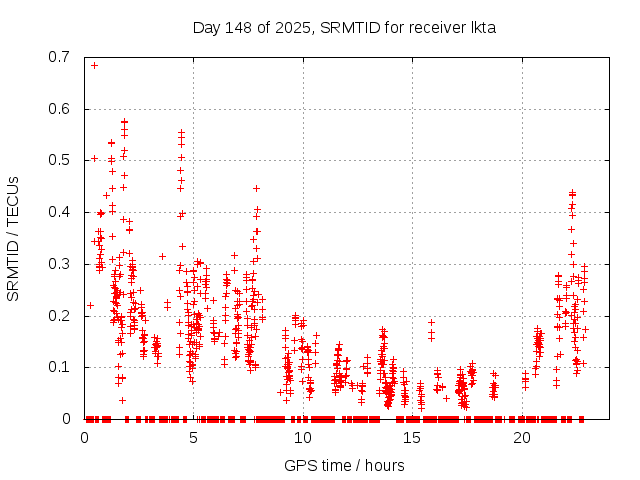 Day 148 of 2025, SRMTID for receiver lkta

SRMTID / TECUs

0.7
0.6
0.5
0.4
0.3
0.2
0.1
0

0
5
10
15
20

GPS time / hours